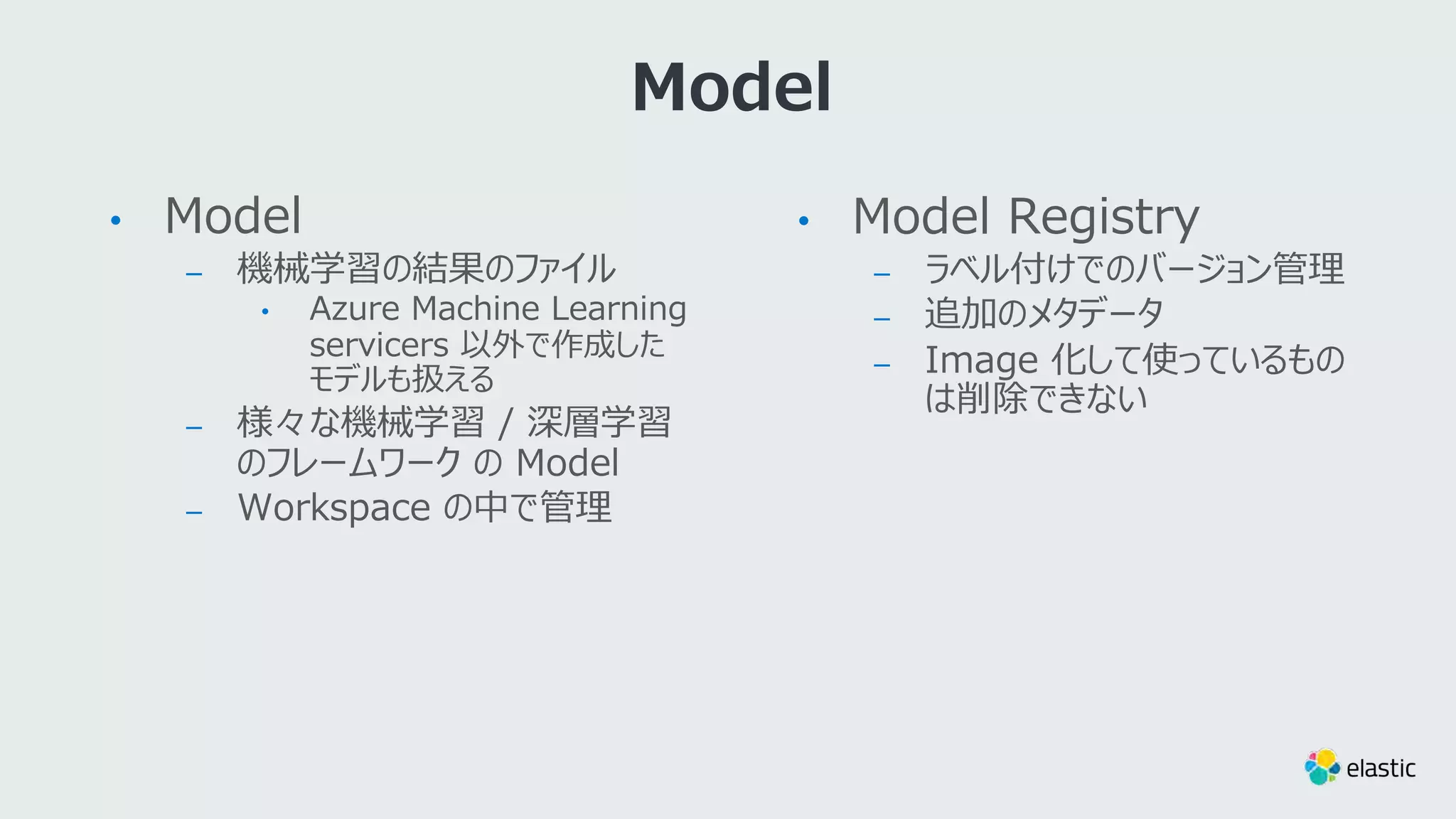 Model

• Model
  – 機械学習の結果のファイル
    • Azure Machine Learning servicers 以外で作成したモデルも扱える
  – 様々な機械学習 / 深層学習のフレームワーク の Model
  – Workspace の中で管理

• Model Registry
  – ラベル付けでのバージョン管理
  – 追加のメタデータ
  – Image 化して使っているものは削除できない

elastic